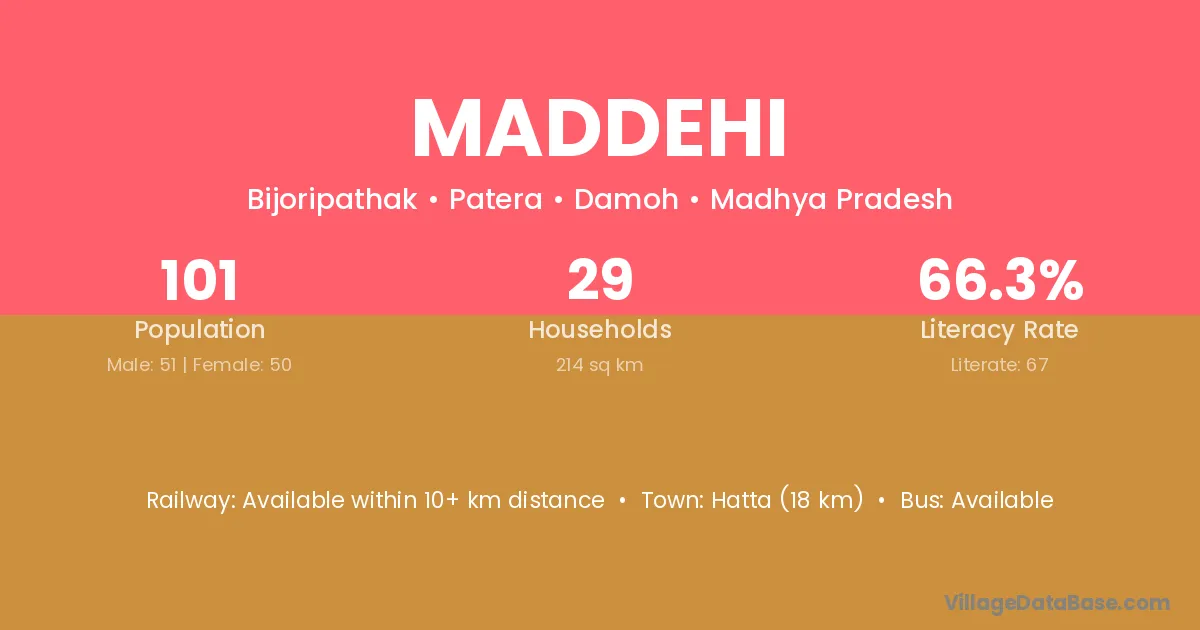 MADDEHI

Bijoripathak • Patera • Damoh • Madhya Pradesh

101
Population
Male: 51 | Female: 50

29
Households
214 sq km

66.3%
Literacy Rate
Literate: 67

Railway: Available within 10+ km distance • Town: Hatta (18 km) • Bus: Available

VillageDataBase.com